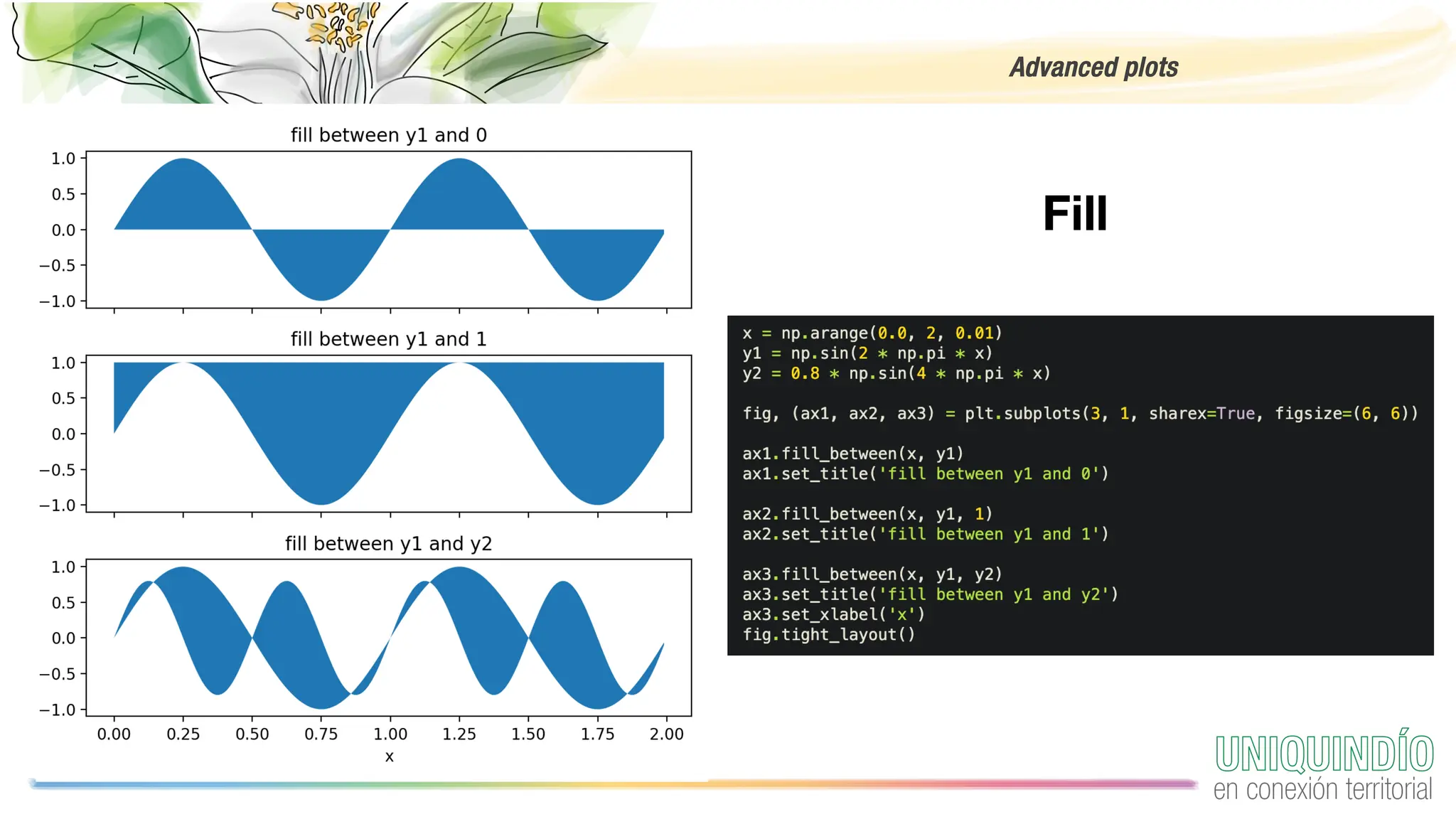 Advanced plots

fill between y1 and 0

1.0
0.5
0.0
−0.5
−1.0

fill between y1 and 1

1.0
0.5
0.0
−0.5
−1.0

fill between y1 and y2

1.0
0.5
0.0
−0.5
−1.0

0.00 0.25 0.50 0.75 1.00 1.25 1.50 1.75 2.00
x

Fill

x = np.arange(0.0, 2, 0.01)
y1 = np.sin(2 * np.pi * x)
y2 = 0.8 * np.sin(4 * np.pi * x)

fig, (ax1, ax2, ax3) = plt.subplots(3, 1, sharex=True, figsize=(6, 6))

ax1.fill_between(x, y1)
ax1.set_title('fill between y1 and 0')

ax2.fill_between(x, y1, 1)
ax2.set_title('fill between y1 and 1')

ax3.fill_between(x, y1, y2)
ax3.set_title('fill between y1 and y2')
ax3.set_xlabel('x')
fig.tight_layout()

UNIQUINDÍO
en conexión territorial